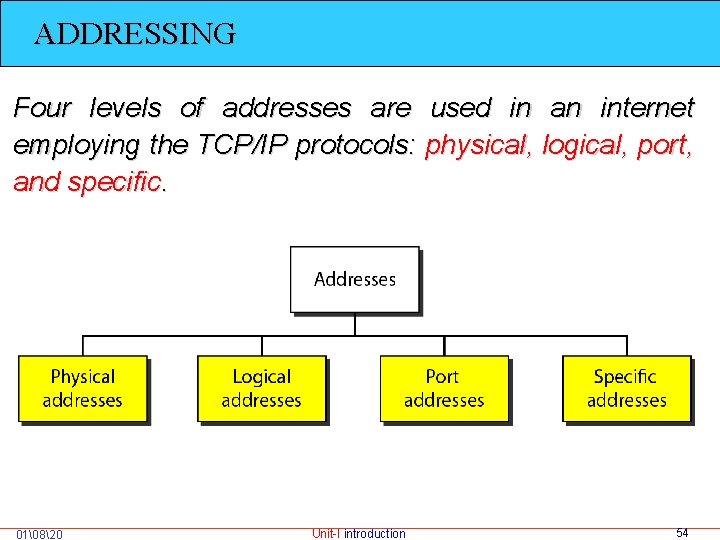 ADDRESSING

Four levels of addresses are used in an internet employing the TCP/IP protocols: physical, logical, port, and specific.

Addresses

Physical addresses

Logical addresses

Port addresses

Specific addresses

01\08\20

Unit-I introduction

54